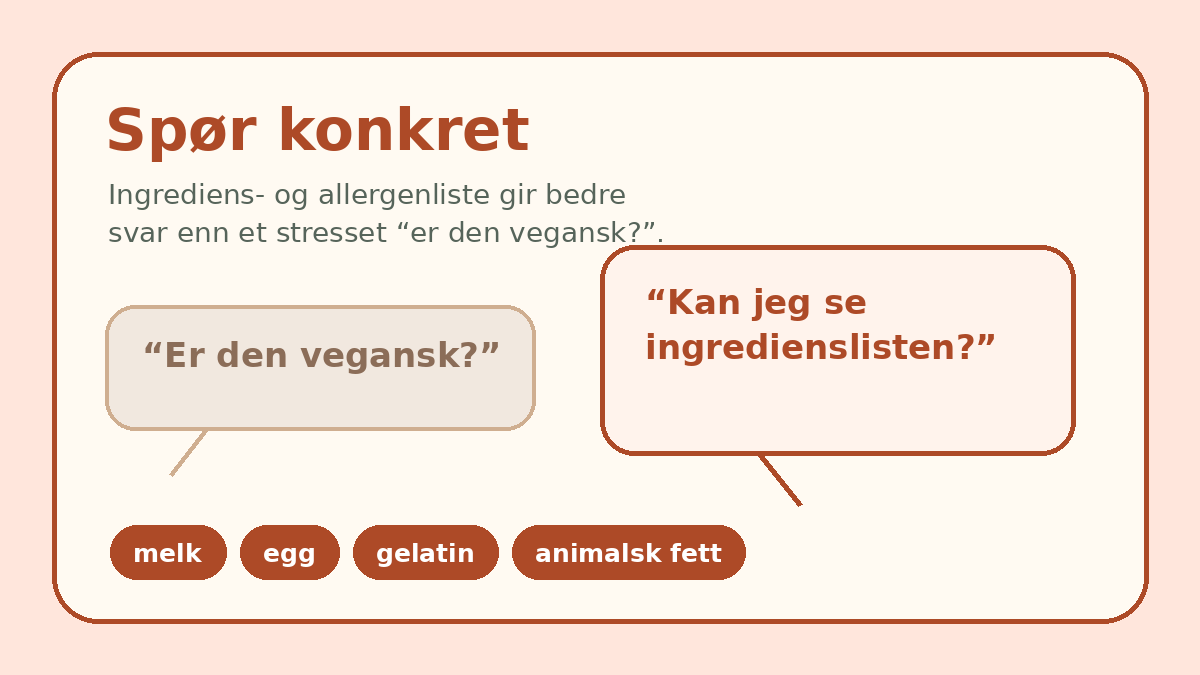 Spør konkret

Ingrediens- og allergenliste gir bedre svar enn et stresset “er den vegansk?”.

“Er den vegansk?”

“Kan jeg se ingredienslisten?”

melk

egg

gelatin

animalsk fett